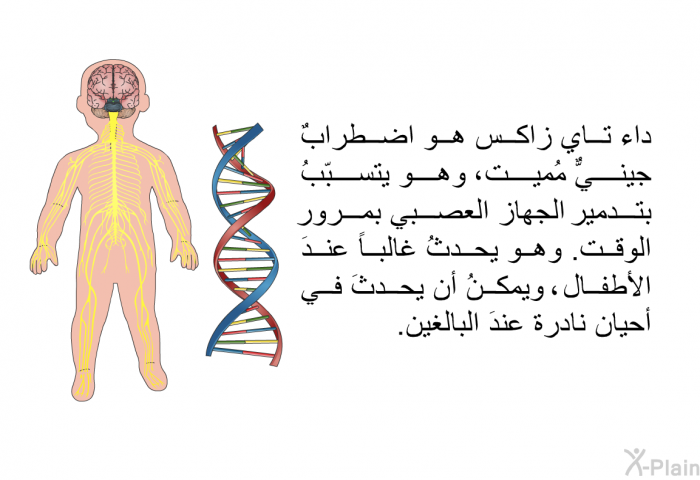 داء تاي زاكس هو اضطرابٌ جينيٌّ مُميت، وهو يتسبّبُ بتدمير الجهاز العصبي بمرور الوقت. وهو يحدثُ غالباً عندَ الأطفال، ويمكنُ أن يحدثَ في أحيان نادرة عندَ البالغين.

X-Plain